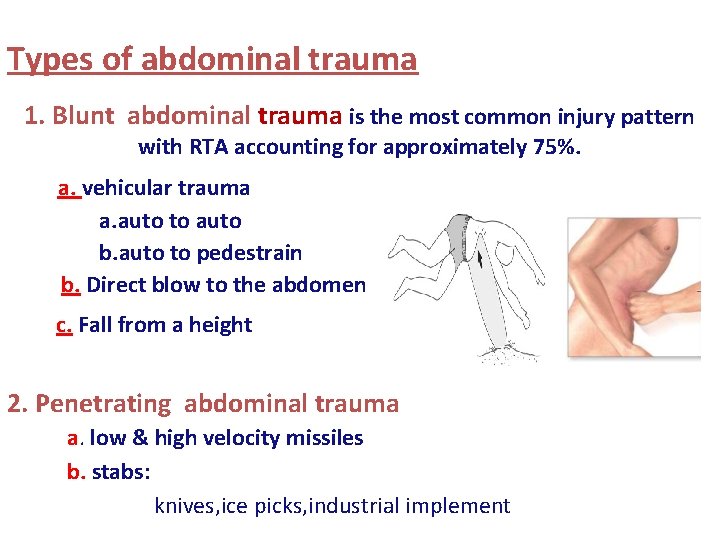 Types of abdominal trauma

1. Blunt abdominal trauma is the most common injury pattern with RTA accounting for approximately 75%.

a. vehicular trauma

a.auto to auto

b.auto to pedestrain

b. Direct blow to the abdomen

c. Fall from a height

2. Penetrating abdominal trauma

a. low & high velocity missiles

b. stabs:

knives,ice picks,industrial implement